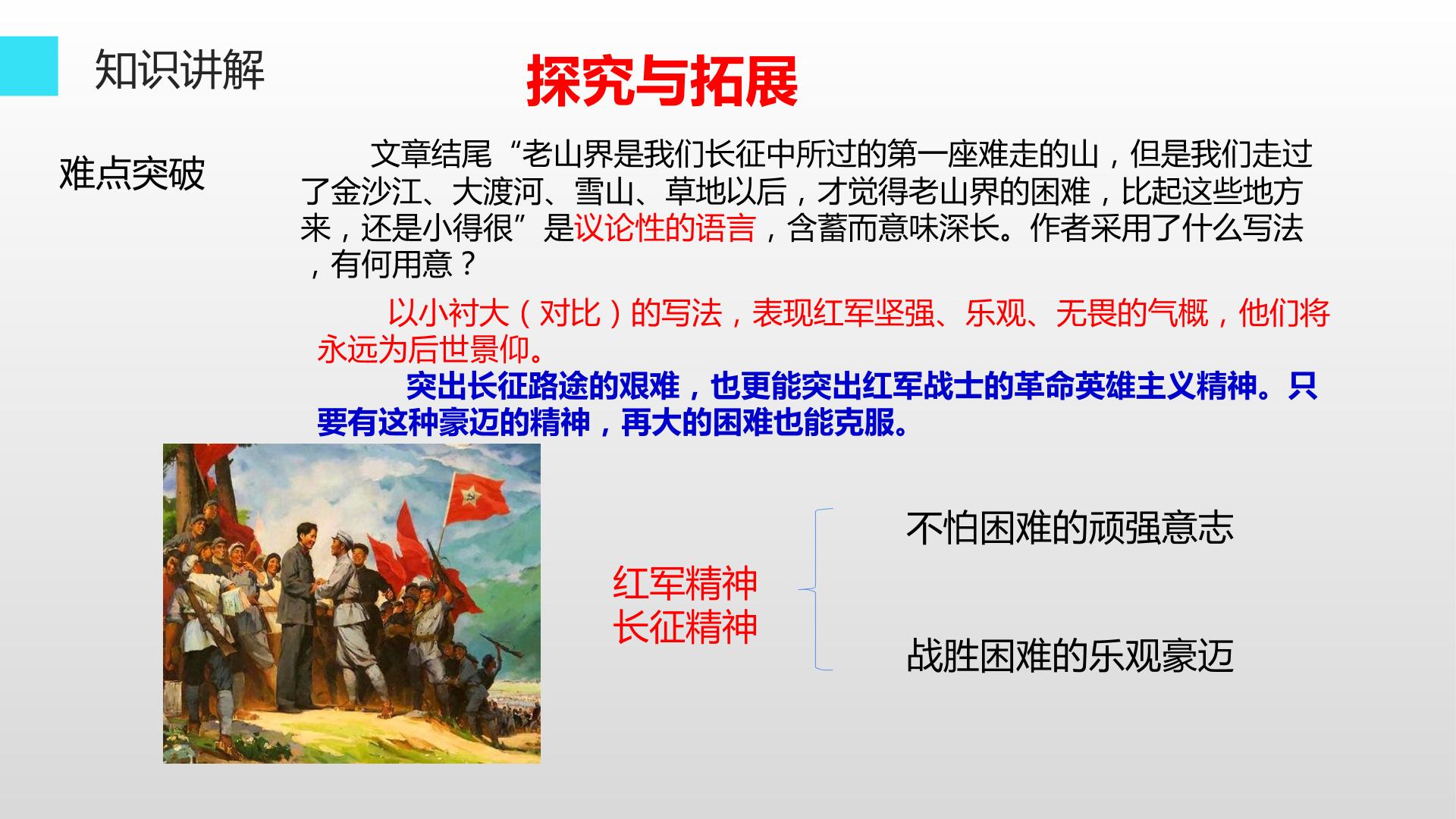 知识讲解

探究与拓展

难点突破

文章结尾“老山界是我们长征中所过的第一座难走的山，但是我们走过了金沙江、大渡河、雪山、草地以后，才觉得老山界的困难，比起这些地方来，还是小得很”是议论性的语言，含蓄而意味深长。作者采用了什么写法，有何用意？

以小衬大（对比）的写法，表现红军坚强、乐观、无畏的气概，他们将永远为后世景仰。

突出长征路途的艰难，也更能突出红军战士的革命英雄主义精神。只要有这种豪迈的精神，再大的困难也能克服。

红军精神
长征精神

不怕困难的顽强意志

战胜困难的乐观豪迈